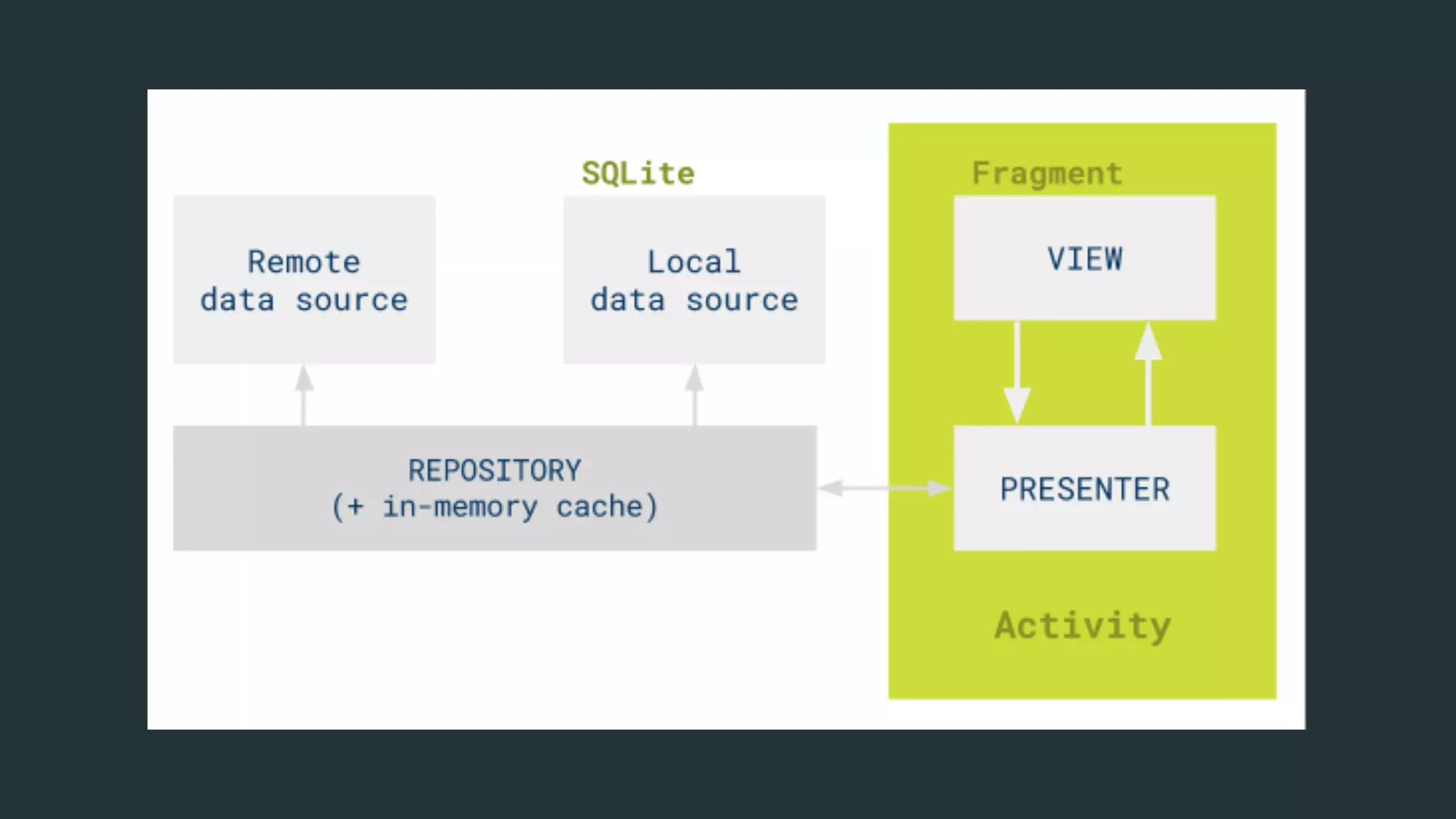 SQLite

Fragment

Remote data source

Local data source

VIEW

REPOSITORY (+ in-memory cache)

PRESENTER

Activity